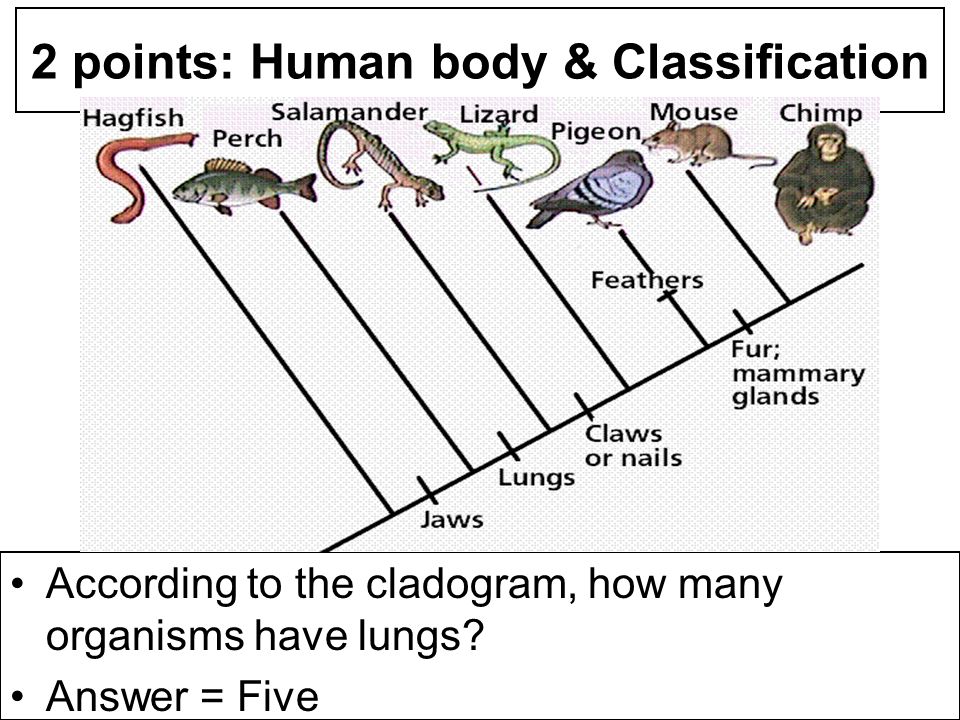 2 points: Human body & Classification

Hagfish
Perch
Salamander
Lizard
Pigeon
Mouse
Chimp
Feathers
Fur; mammary glands
Claws or nails
Lungs
Jaws

• According to the cladogram, how many organisms have lungs?
• Answer = Five